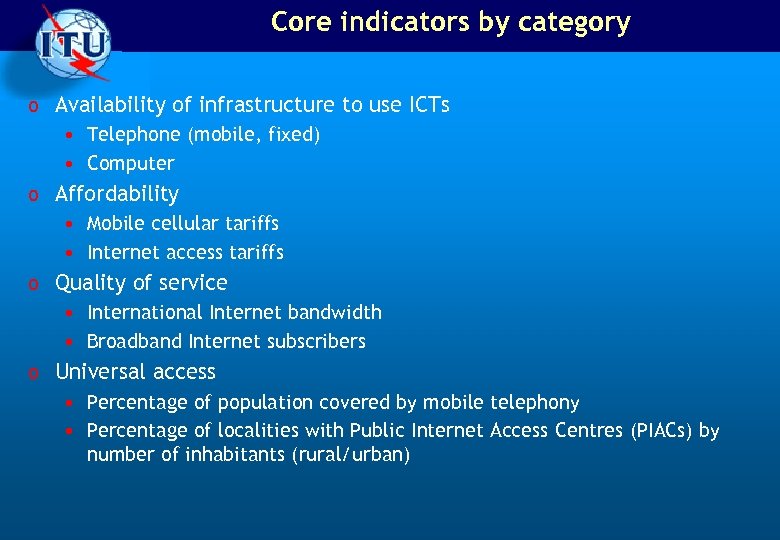 ITU

Core indicators by category

o Availability of infrastructure to use ICTs
• Telephone (mobile, fixed)
• Computer

o Affordability
• Mobile cellular tariffs
• Internet access tariffs

o Quality of service
• International Internet bandwidth
• Broadband Internet subscribers

o Universal access
• Percentage of population covered by mobile telephony
• Percentage of localities with Public Internet Access Centres (PIACs) by number of inhabitants (rural/urban)